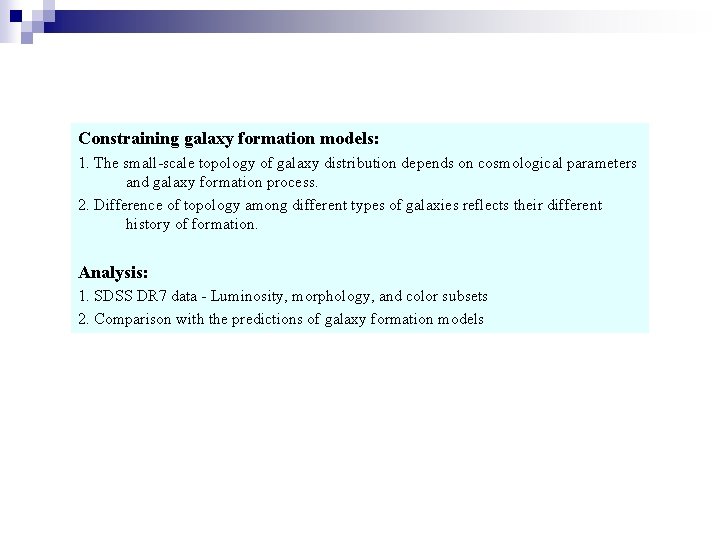 Constraining galaxy formation models:

1. The small-scale topology of galaxy distribution depends on cosmological parameters and galaxy formation process.

2. Difference of topology among different types of galaxies reflects their different history of formation.

Analysis:

1. SDSS DR7 data - Luminosity, morphology, and color subsets

2. Comparison with the predictions of galaxy formation models